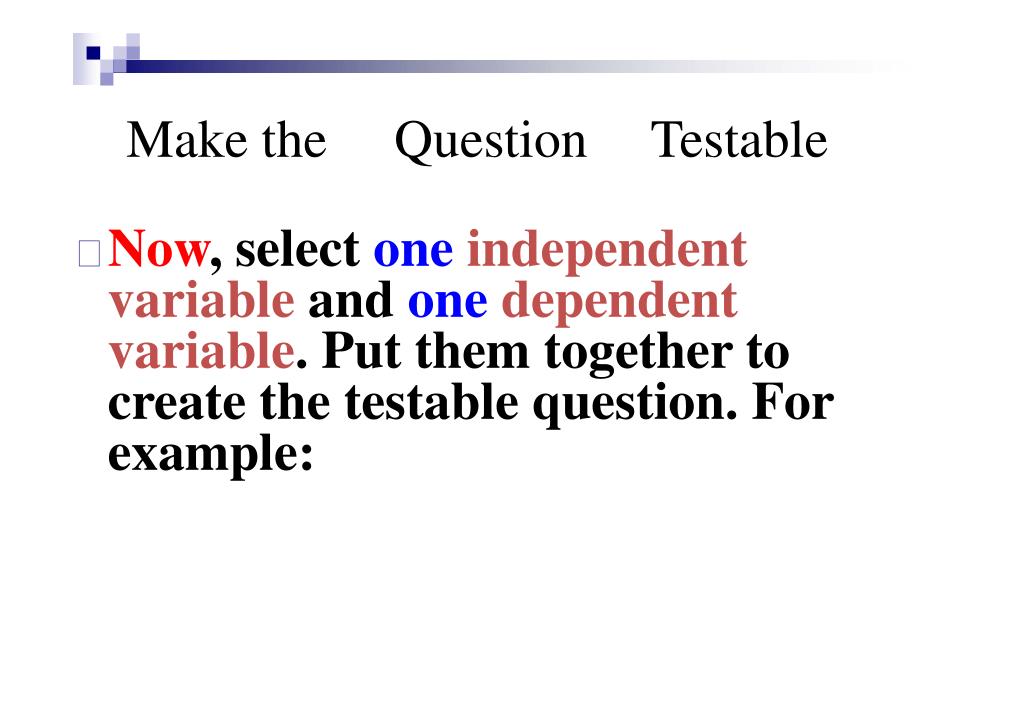 Make the Question Testable

Now, select one independent variable and one dependent variable. Put them together to create the testable question. For example: